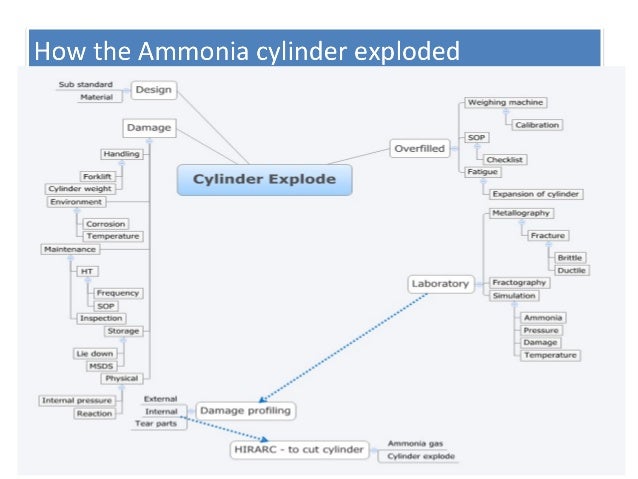 How the Ammonia cylinder exploded

Cylinder Explode

Design
Sub standard
Material

Damage
Handling
Forklift
Cylinder weight
Environment
Corrosion
Temperature
Maintenance
HT
Frequency
SOP
Inspection
Storage
Lie down
MSDS
Physical
Internal pressure
Reaction

Overfilled
Weighing machine
Calibration
SOP
Checklist
Fatigue
Expansion of cylinder

Laboratory
Metallography
Fracture
Brittle
Ductile
Fractography
Simulation
Ammonia
Pressure
Damage
Temperature

Damage profiling
External
Internal
Tear parts

HIRARC - to cut cylinder
Ammonia gas
Cylinder explode